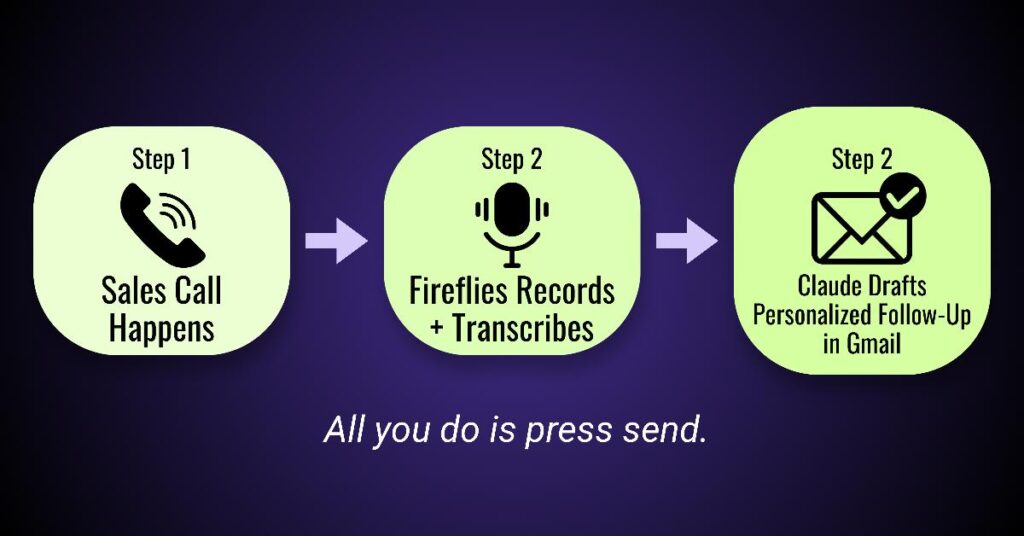 Step 1

Sales Call Happens

Step 2

Fireflies Records + Transcribes

Step 2

Claude Drafts Personalized Follow-Up in Gmail

All you do is press send.